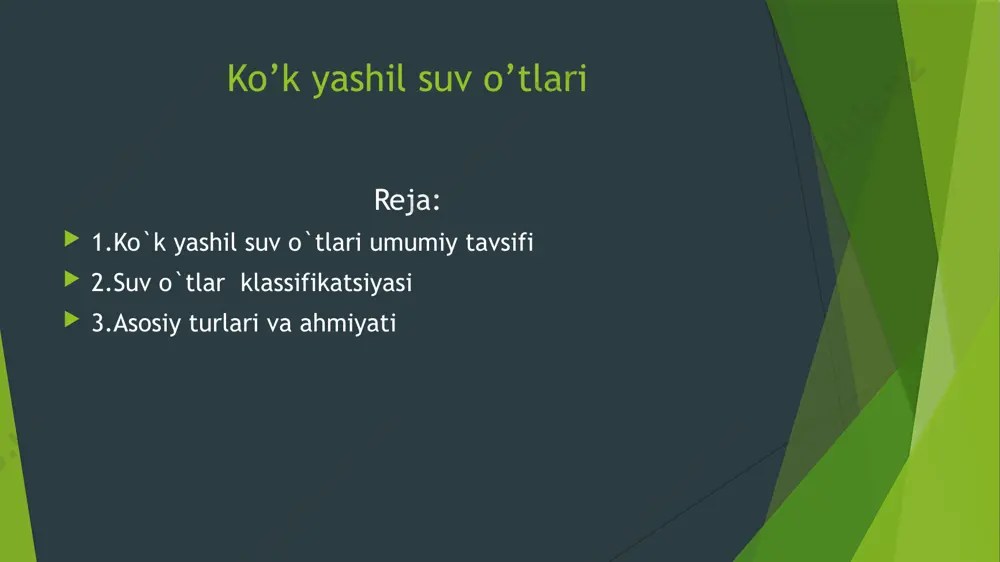 Ko’k yashil suv o’tlari

Reja:

1.Ko`k yashil suv o`tlari umumiy tavsifi

2.Suv o`tlar klassifikatsiyasi

3.Asosiy turlari va ahmiyati